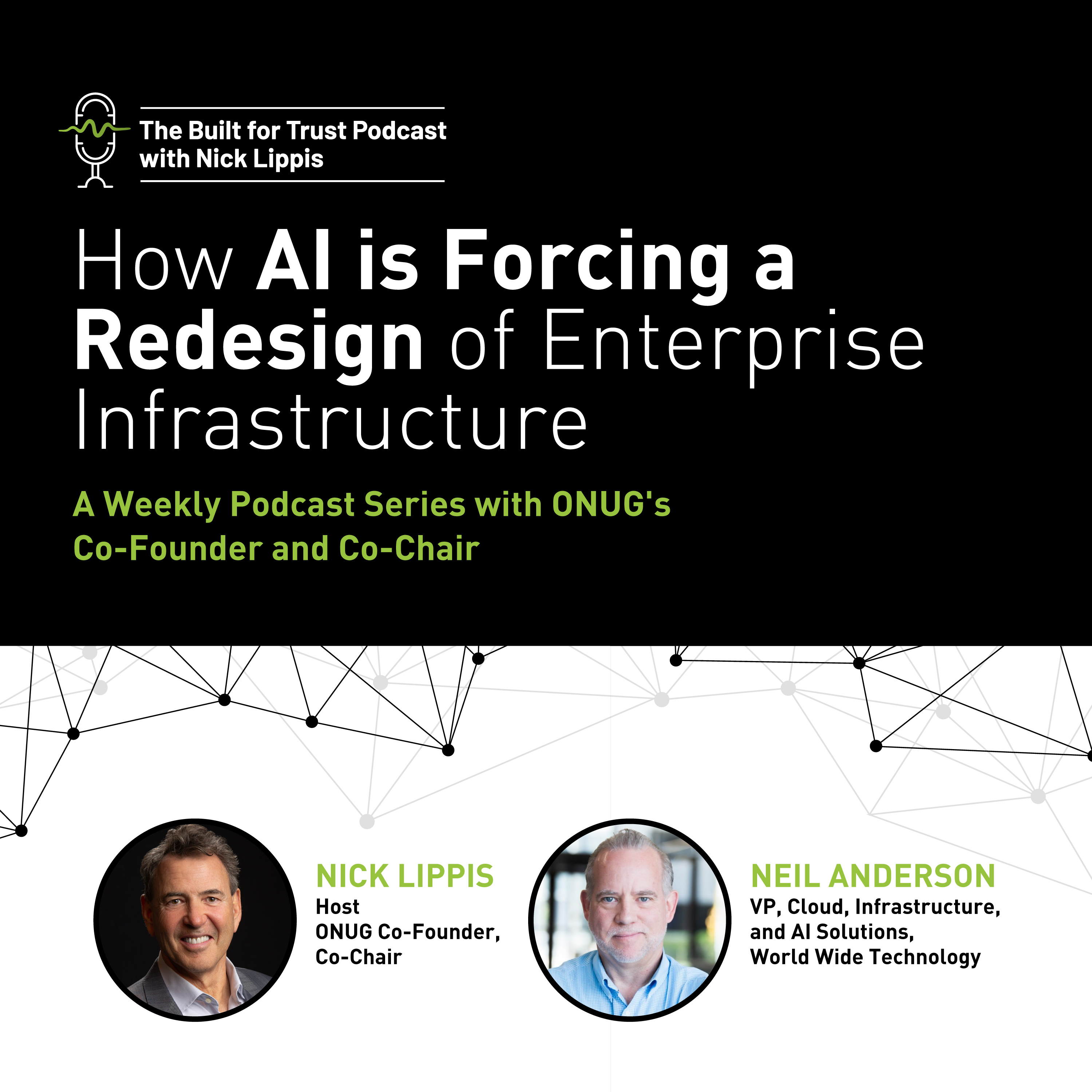 The Built for Trust Podcast with Nick Lippis

How AI is Forcing a Redesign of Enterprise Infrastructure

A Weekly Podcast Series with ONUG's Co-Founder and Co-Chair

NICK LIPPIS
Host
ONUG Co-Founder, Co-Chair

NEIL ANDERSON
VP, Cloud, Infrastructure, and AI Solutions, World Wide Technology